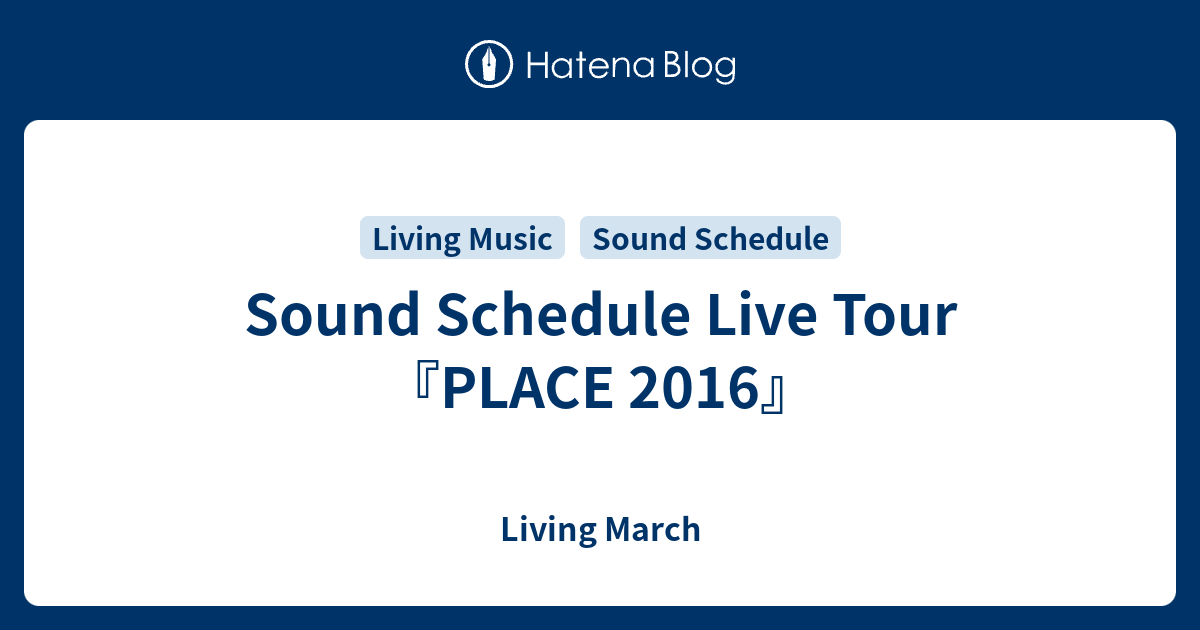 Hatena Blog

Living Music
Sound Schedule

Sound Schedule Live Tour 『PLACE 2016』

Living March